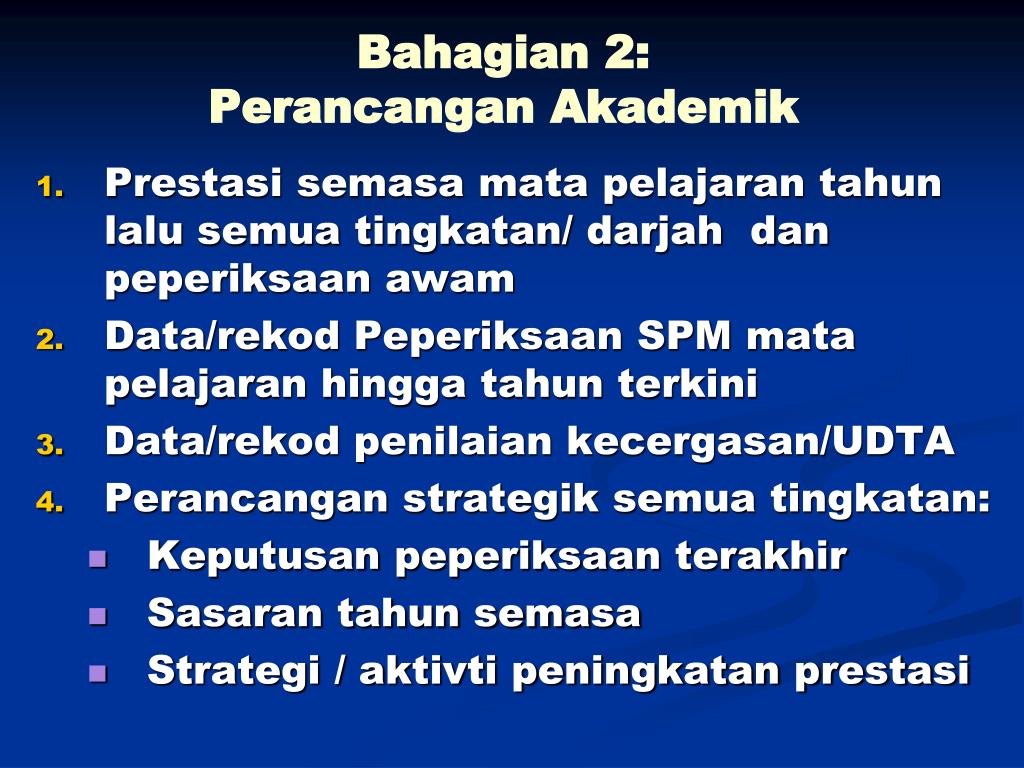 Bahagian 2:
Perancangan Akademik

1. Prestasi semasa mata pelajaran tahun lalu semua tingkatan/ darjah dan peperiksaan awam
2. Data/rekod Peperiksaan SPM mata pelajaran hingga tahun terkini
3. Data/rekod penilaian kecergasan/UDTA
4. Perancangan strategik semua tingkatan:
- Keputusan peperiksaan terakhir
- Sasaran tahun semasa
- Strategi / aktivti peningkatan prestasi